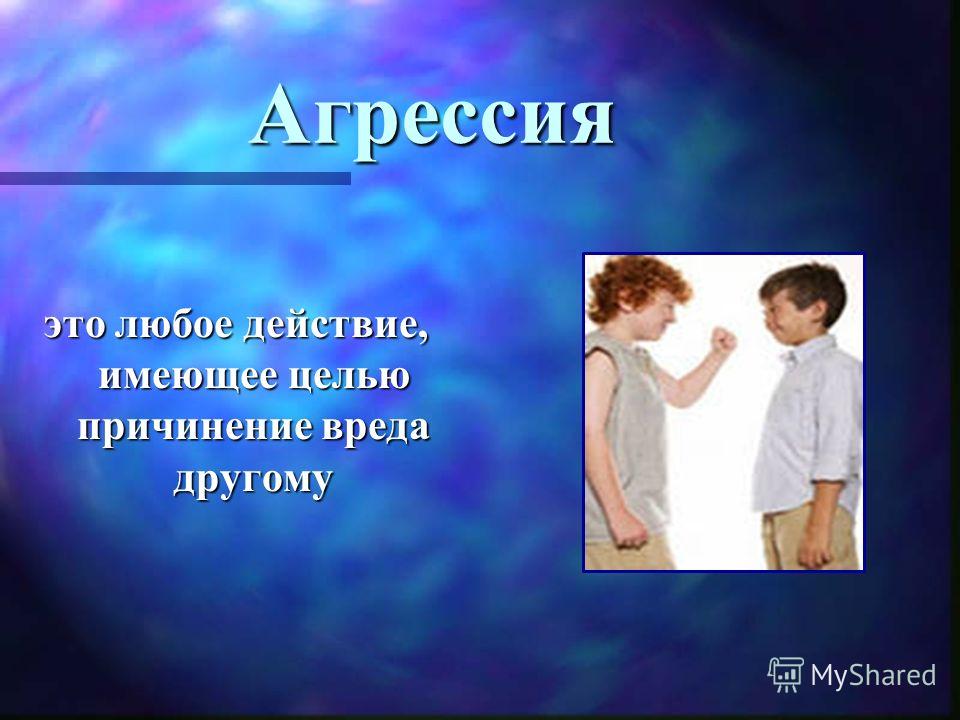 Агрессия

это любое действие, имеющее целью причинение вреда другому

MyShared